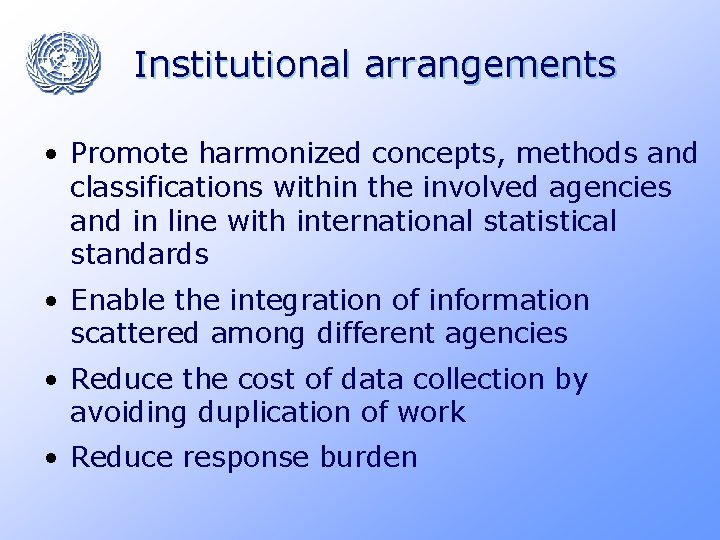 Institutional arrangements

• Promote harmonized concepts, methods and classifications within the involved agencies and in line with international statistical standards

• Enable the integration of information scattered among different agencies

• Reduce the cost of data collection by avoiding duplication of work

• Reduce response burden